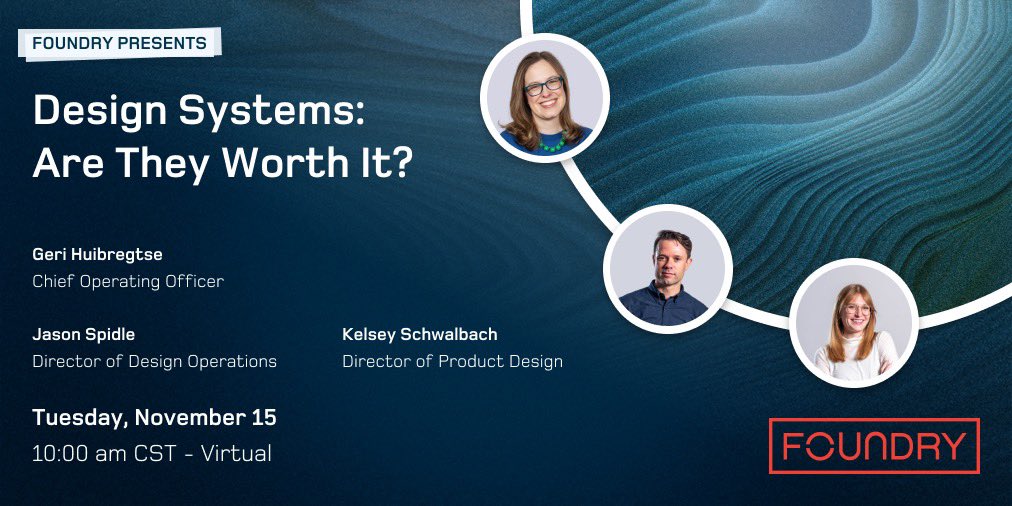 FOUNDRY PRESENTS

Design Systems: Are They Worth It?

Geri Huibregtse
Chief Operating Officer

Jason Spidle
Director of Design Operations

Kelsey Schwalbach
Director of Product Design

Tuesday, November 15
10:00 am CST - Virtual

FOUNDRY